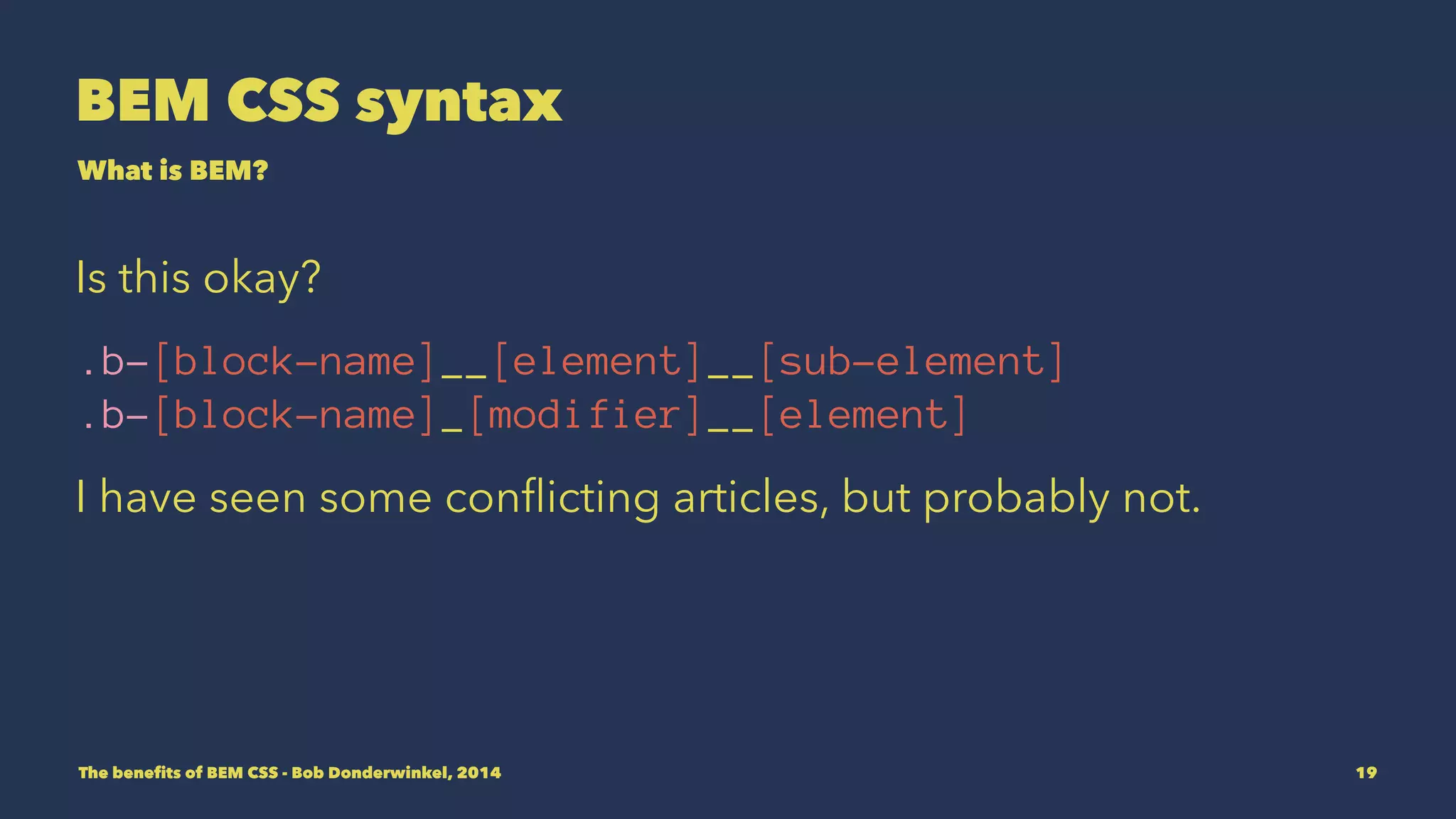 BEM CSS syntax

What is BEM?

Is this okay?

.b-[block-name]__[element]__[sub-element]
.b-[block-name]_[modifier]__[element]

I have seen some conflicting articles, but probably not.

The benefits of BEM CSS - Bob Donderwinkel, 2014

19